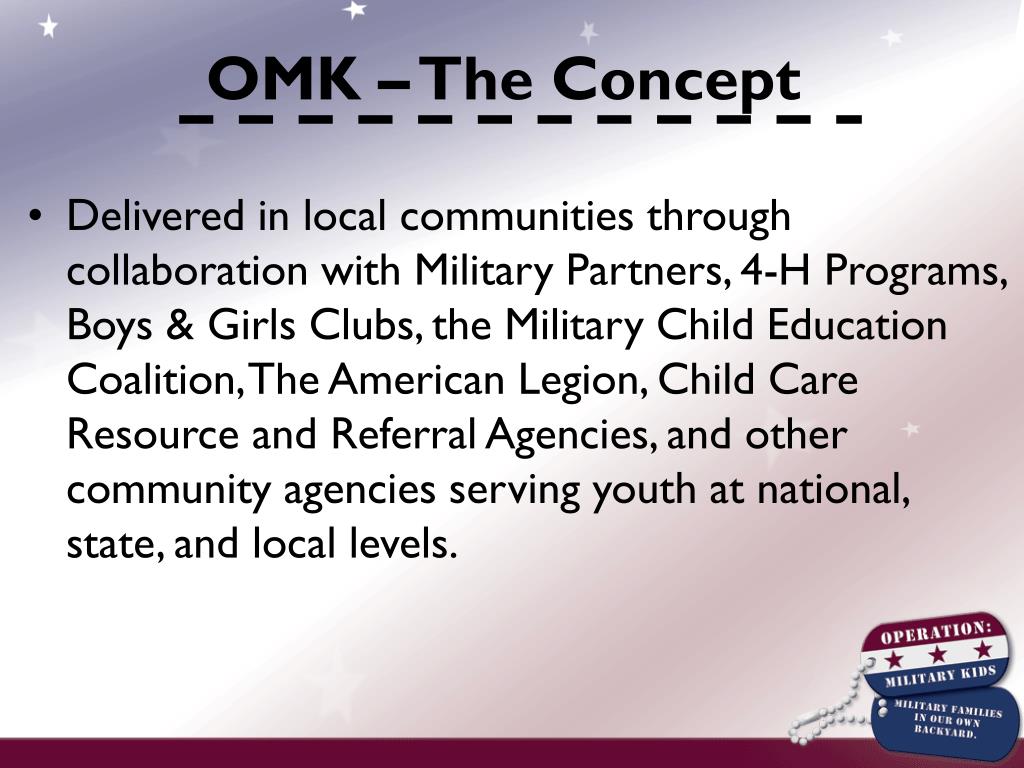 OMK – The Concept

• Delivered in local communities through collaboration with Military Partners, 4-H Programs, Boys & Girls Clubs, the Military Child Education Coalition, The American Legion, Child Care Resource and Referral Agencies, and other community agencies serving youth at national, state, and local levels.

OPERATION:
MILITARY KIDS
MILITARY FAMILIES IN OUR OWN BACKYARD.